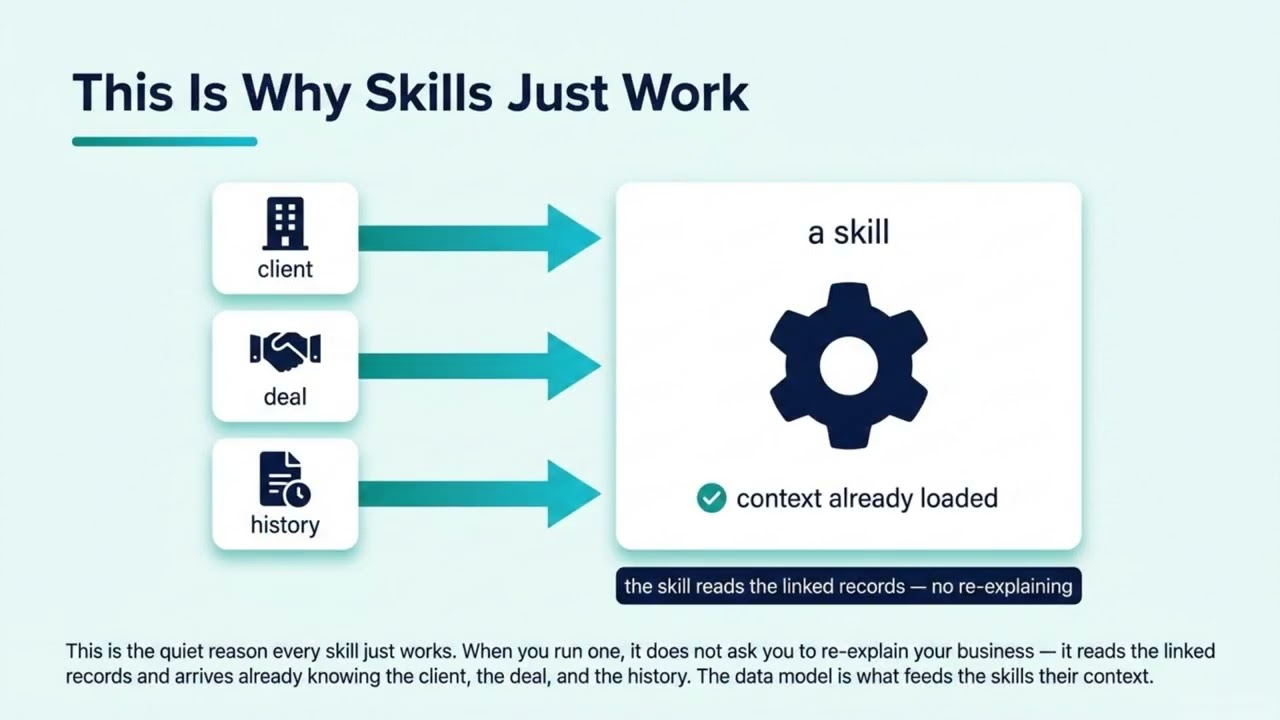 This Is Why Skills Just Work

client

deal

history

a skill

context already loaded

the skill reads the linked records — no re-explaining

This is the quiet reason every skill just works. When you run one, it does not ask you to re-explain your business — it reads the linked records and arrives already knowing the client, the deal, and the history. The data model is what feeds the skills their context.